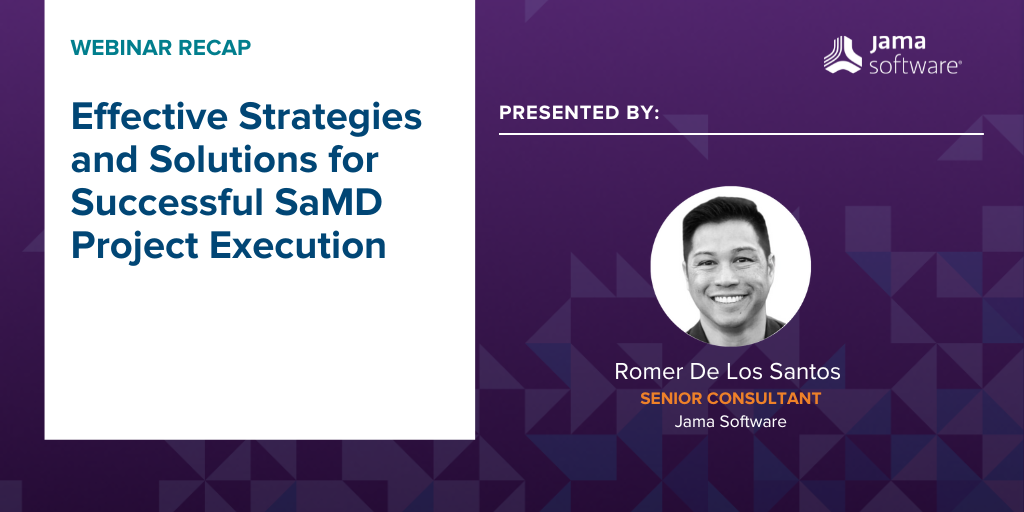 WEBINAR RECAP

Effective Strategies and Solutions for Successful SaMD Project Execution

jama software®

PRESENTED BY:

Romer De Los Santos
SENIOR CONSULTANT
Jama Software